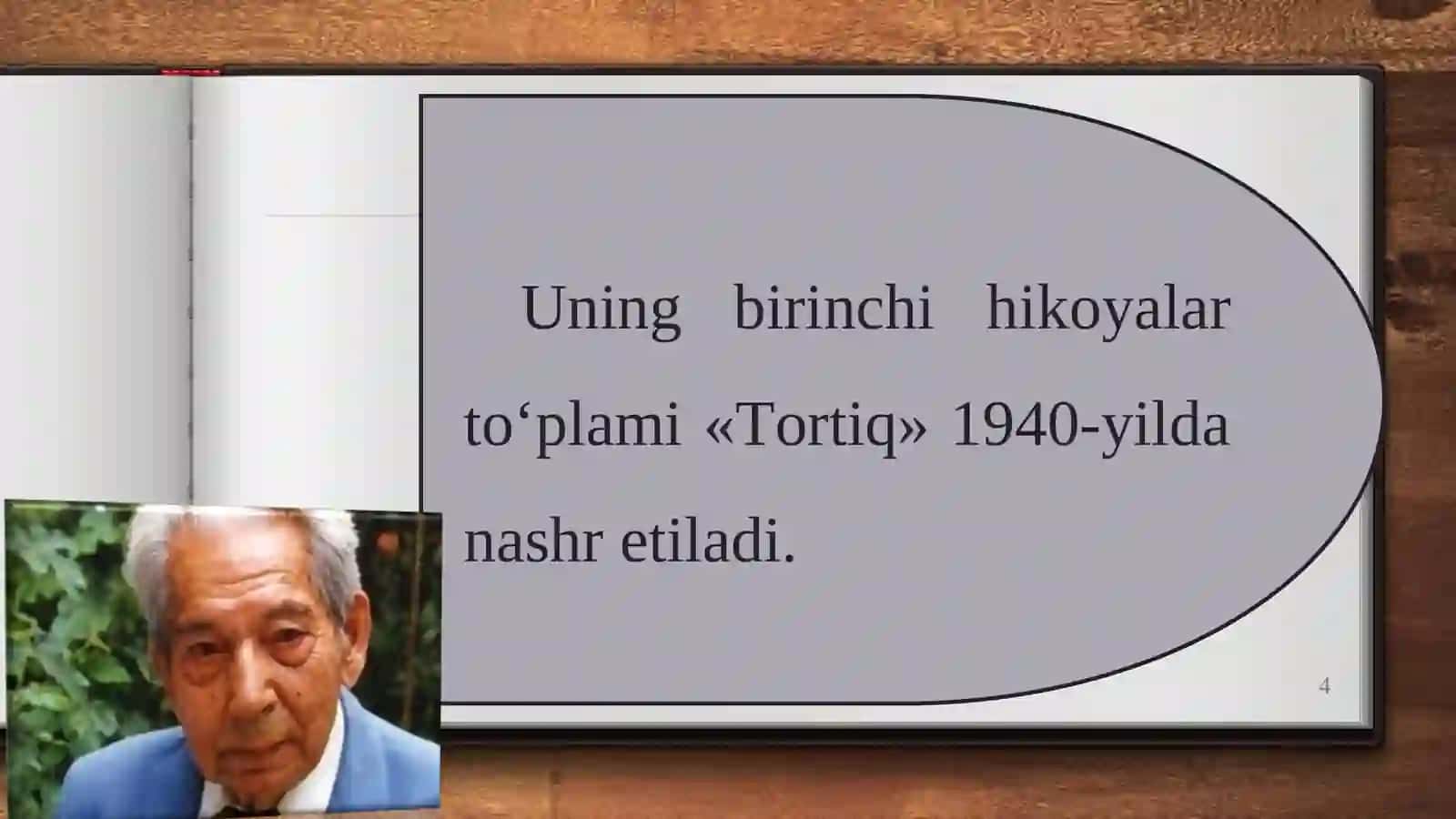 Uning birinchi hikoyalar to‘plami «Tortiq» 1940-yilda nashr etiladi.

4